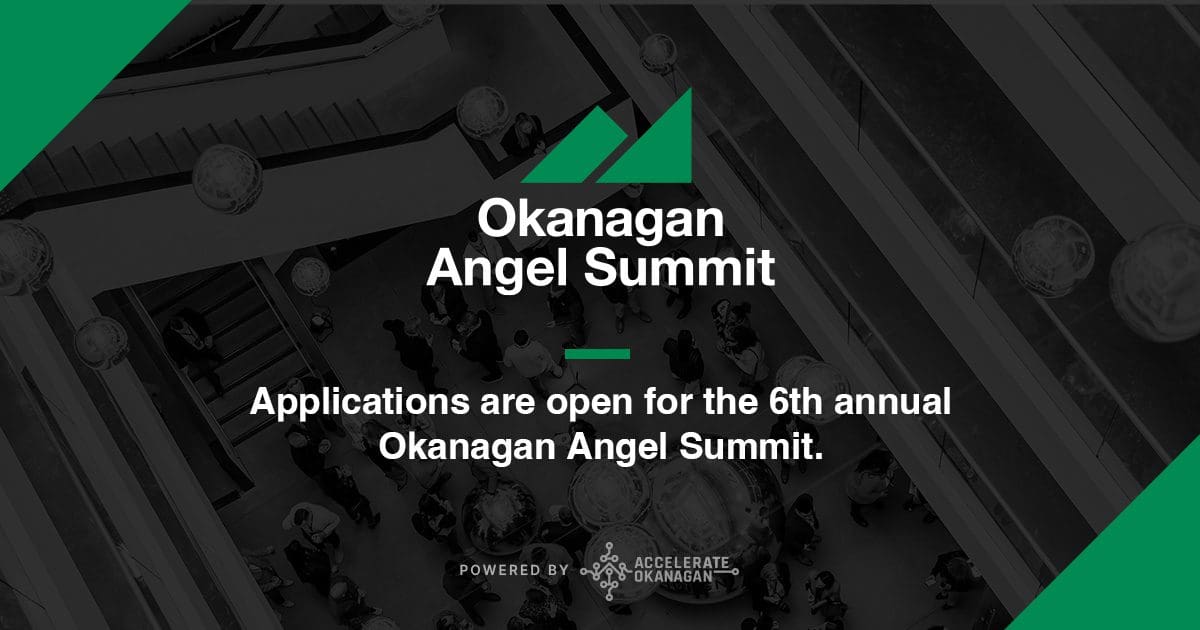 Okanagan
Angel Summit

Applications are open for the 6th annual Okanagan Angel Summit.

POWERED BY ACCELERATE OKANAGAN